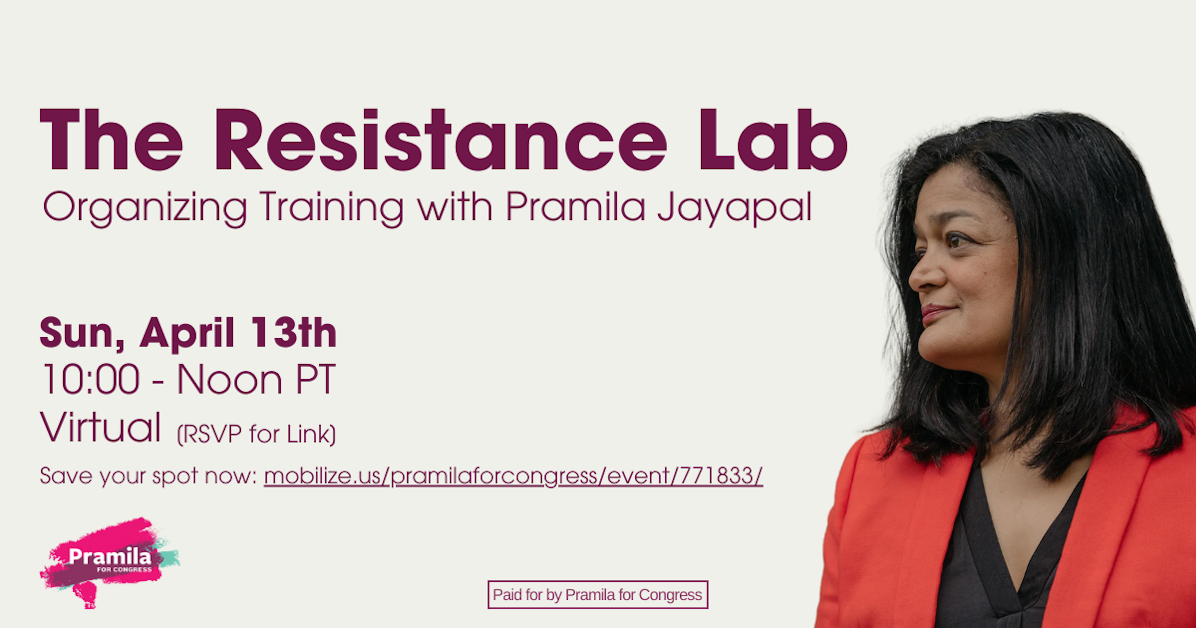 The Resistance Lab
Organizing Training with Pramila Jayapal

Sun, April 13th
10:00 - Noon PT
Virtual (RSVP for Link)
Save your spot now: mobilize.us/pramilaforcongress/event/771833/

Pramila
FOR CONGRESS

Paid for by Pramila for Congress